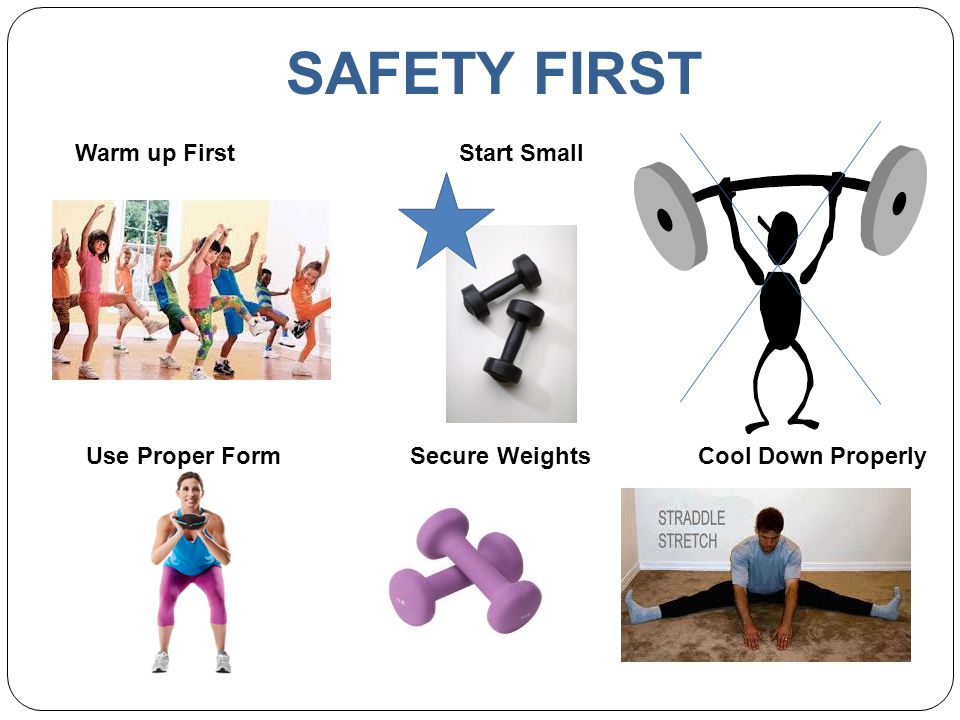 SAFETY FIRST

Warm up First

Start Small

Use Proper Form

Secure Weights

Cool Down Properly

STRADDLE STRETCH